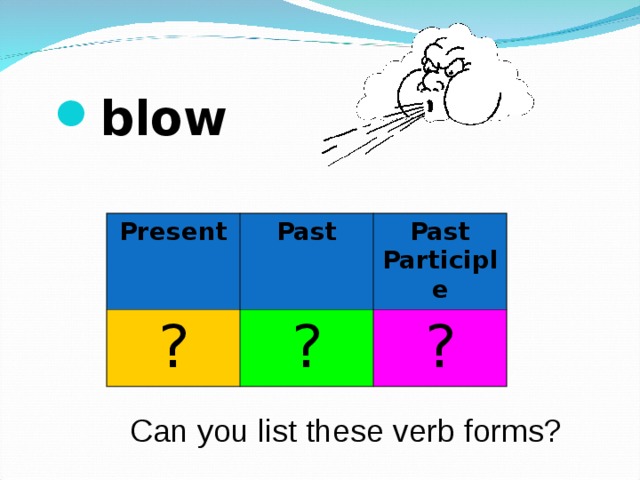 blow

| Present | Past | Past Participle |
|---|---|---|
| ? | ? | ? |

Can you list these verb forms?